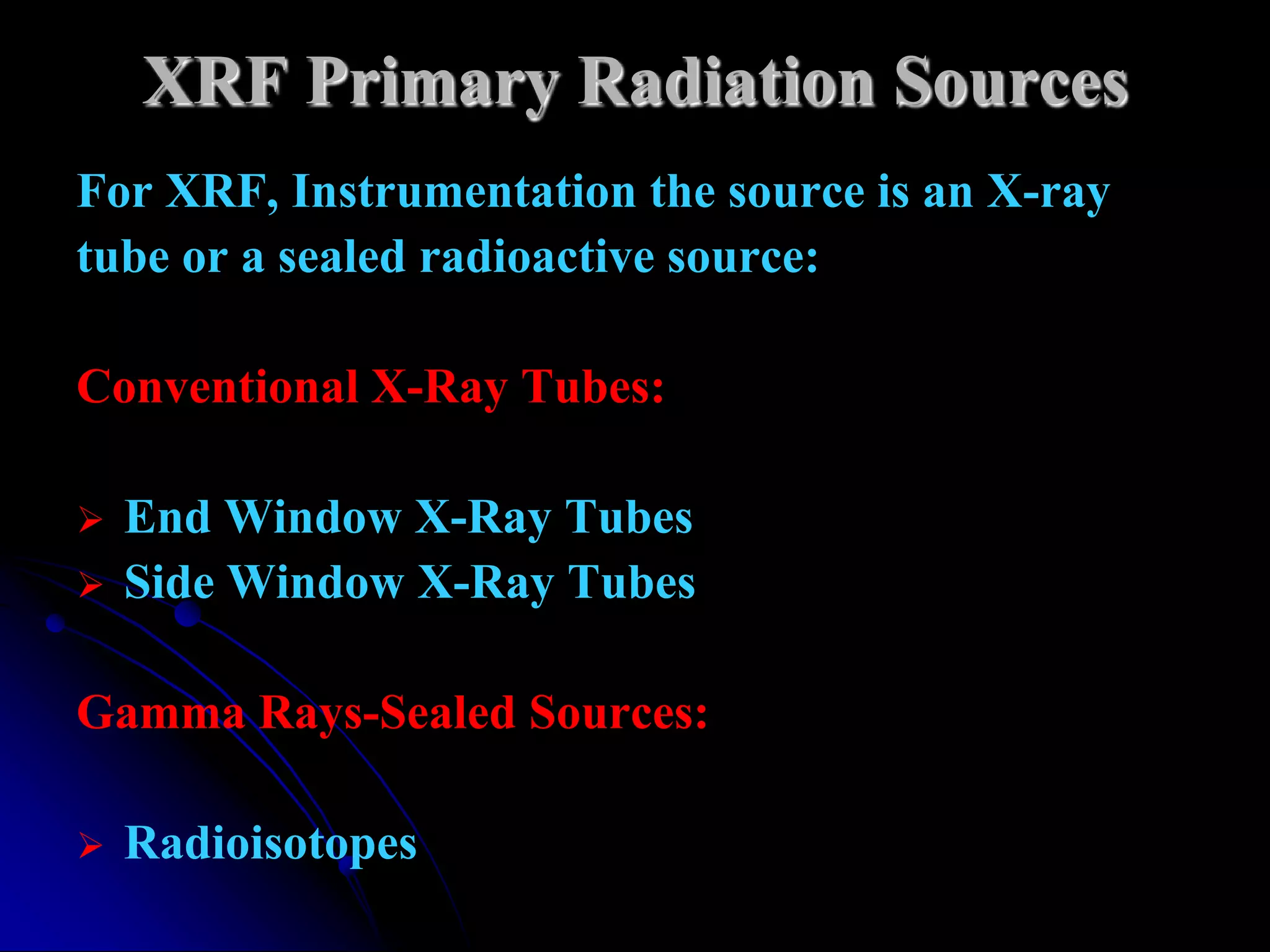 XRF Primary Radiation Sources

For XRF, Instrumentation the source is an X-ray tube or a sealed radioactive source:

Conventional X-Ray Tubes:

➢ End Window X-Ray Tubes
➢ Side Window X-Ray Tubes

Gamma Rays-Sealed Sources:

➢ Radioisotopes